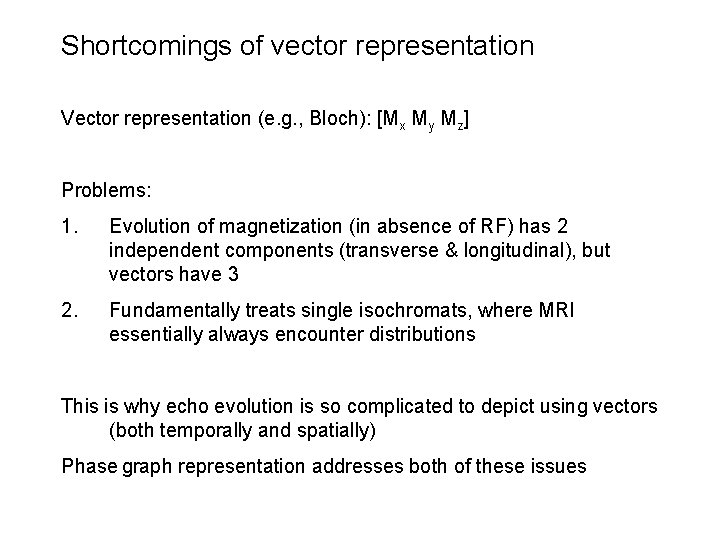 Shortcomings of vector representation

Vector representation (e.g., Bloch): [$M_x$ $M_y$ $M_z$]

Problems:

1. Evolution of magnetization (in absence of RF) has 2 independent components (transverse & longitudinal), but vectors have 3

2. Fundamentally treats single isochromats, where MRI essentially always encounter distributions

This is why echo evolution is so complicated to depict using vectors (both temporally and spatially)

Phase graph representation addresses both of these issues